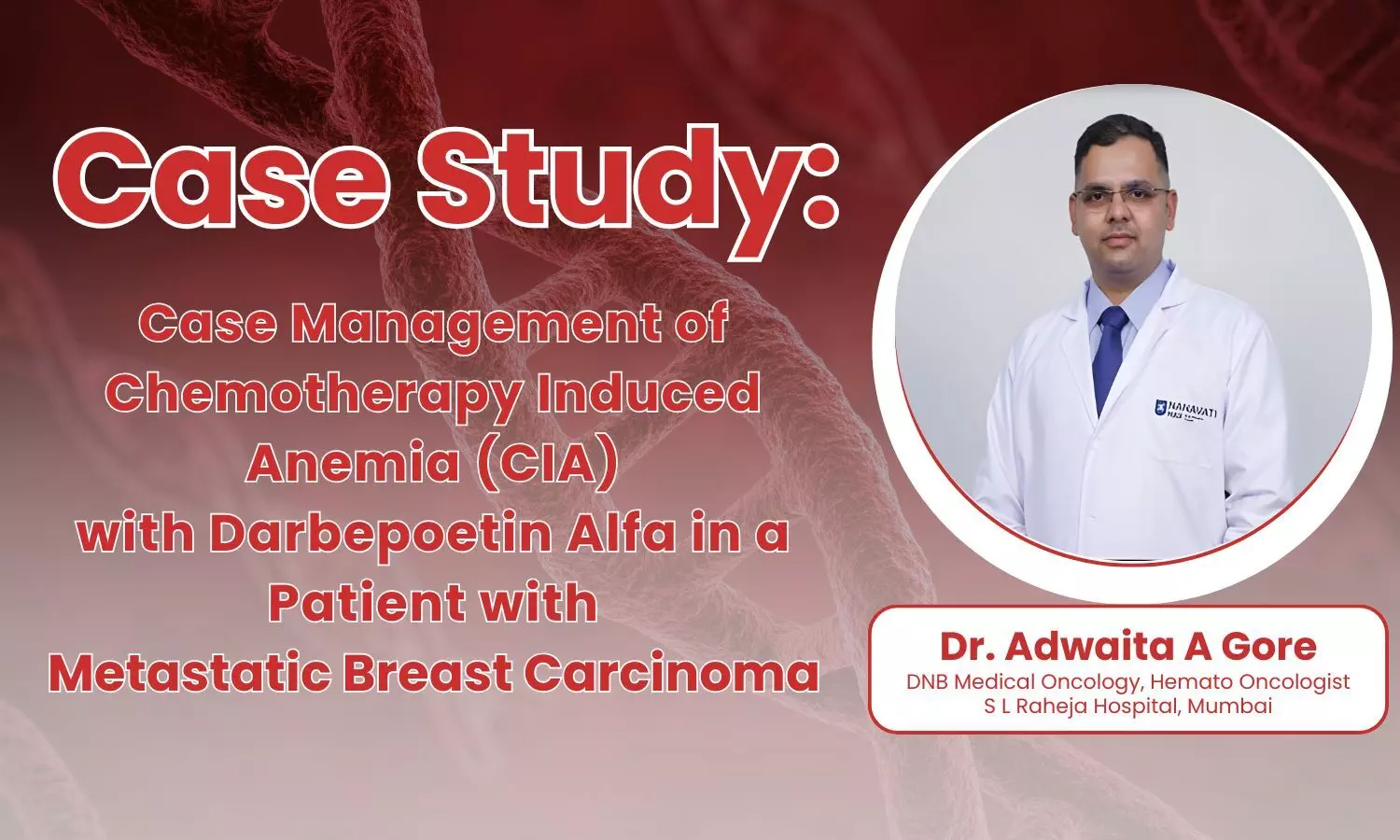 Case Study:

Case Management of Chemotherapy Induced Anemia (CIA) with Darbepoetin Alfa in a Patient with Metastatic Breast Carcinoma

NANAVATI MAX

Dr. Adwaita A Gore
DNB Medical Oncology, Hemato Oncologist
S L Raheja Hospital, Mumbai